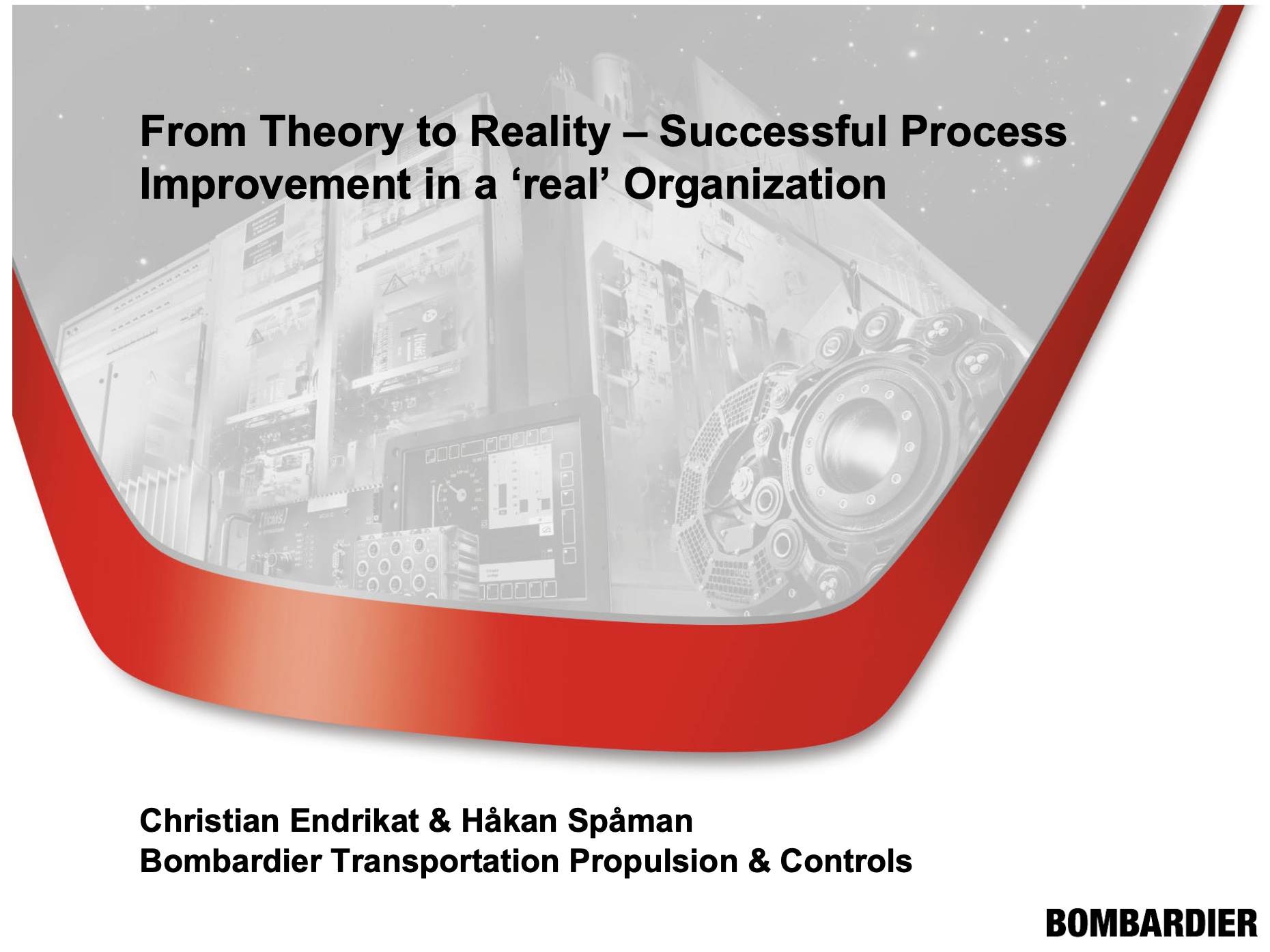 From Theory to Reality – Successful Process Improvement in a ‘real’ Organization

Christian Endrikat & Håkan Spåman
Bombardier Transportation Propulsion & Controls

BOMBARDIER